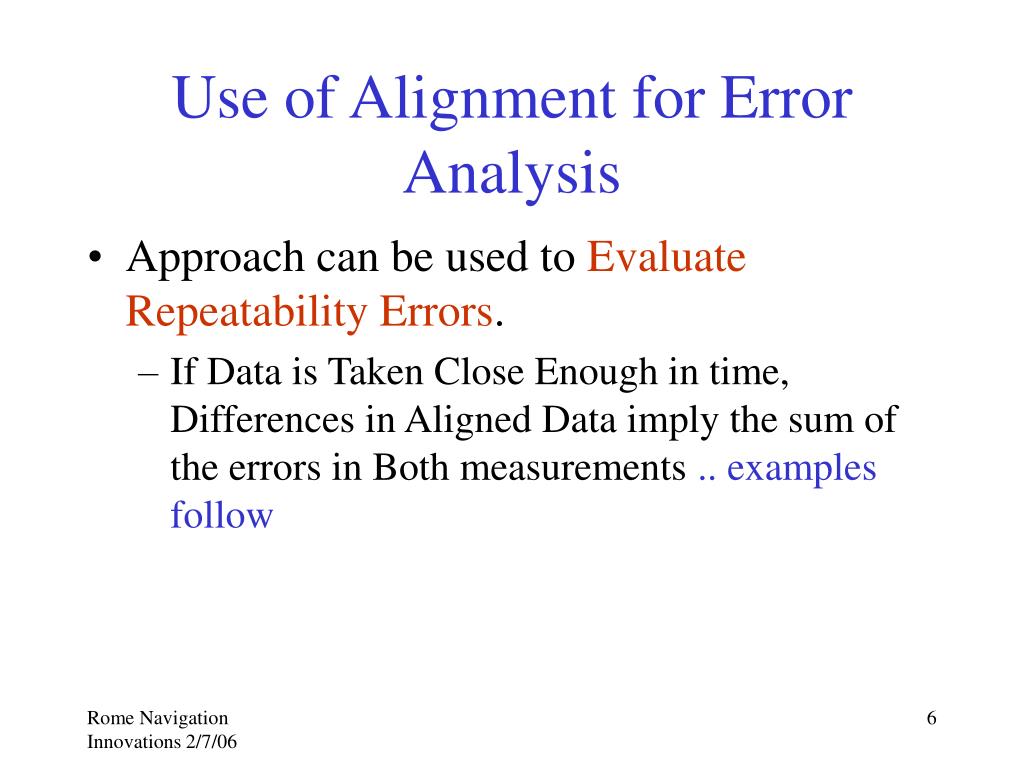 Use of Alignment for Error Analysis

• Approach can be used to Evaluate Repeatability Errors.
– If Data is Taken Close Enough in time, Differences in Aligned Data imply the sum of the errors in Both measurements .. examples follow

Rome Navigation Innovations 2/7/06

6